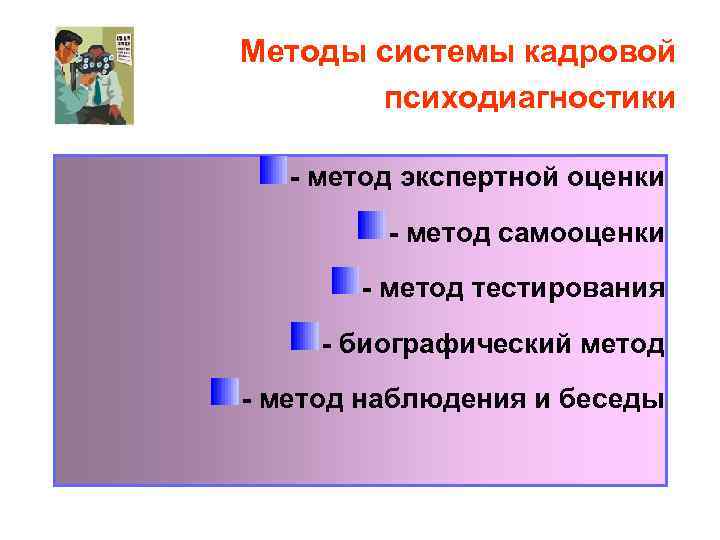 Методы системы кадровой психодиагностики

- метод экспертной оценки

- метод самооценки

- метод тестирования

- биографический метод

- метод наблюдения и беседы